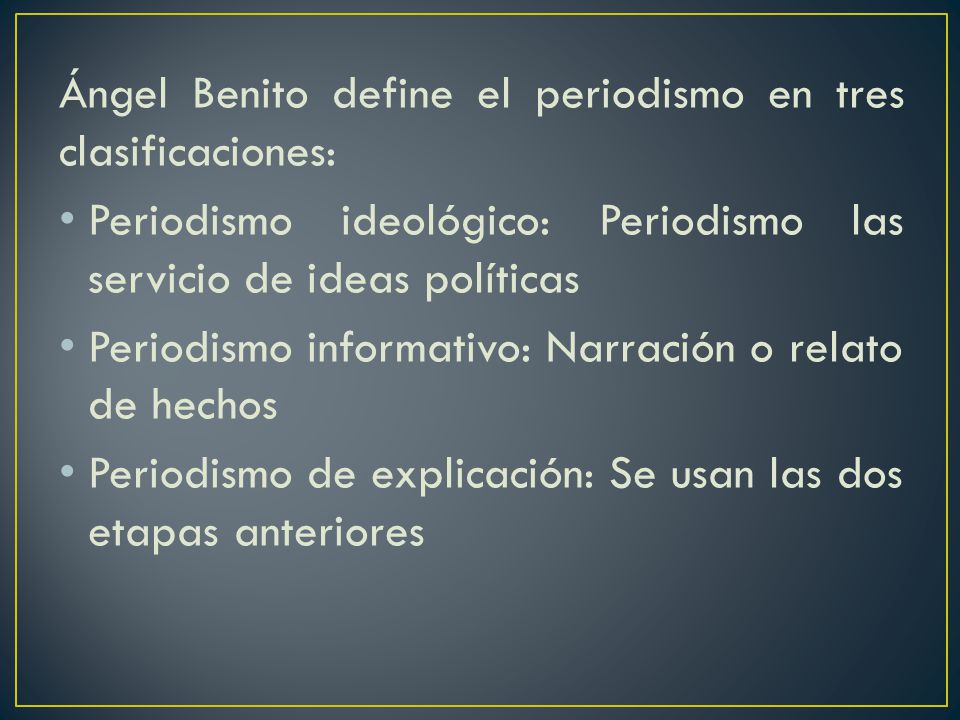 Ángel Benito define el periodismo en tres clasificaciones:

• Periodismo ideológico: Periodismo las servicio de ideas políticas
• Periodismo informativo: Narración o relato de hechos
• Periodismo de explicación: Se usan las dos etapas anteriores